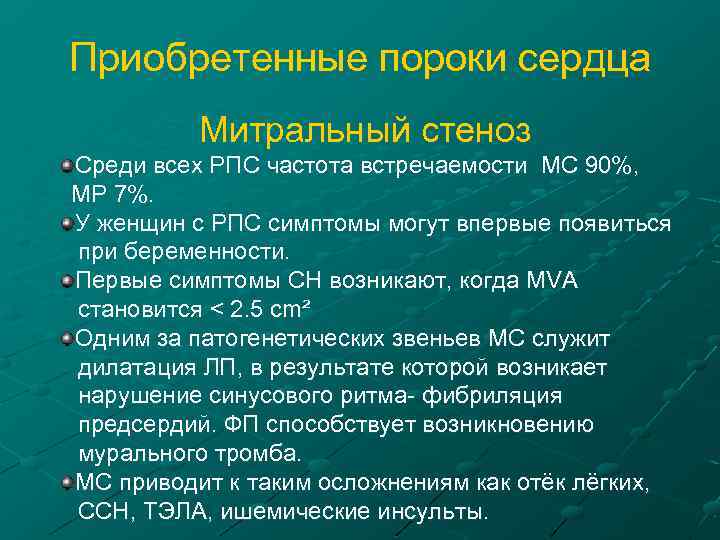 Приобретенные пороки сердца

Митральный стеноз

Среди всех РПС частота встречаемости МС 90%, МР 7%.

У женщин с РПС симптомы могут впервые появиться при беременности.

Первые симптомы СН возникают, когда MVA становится < 2.5 cm²

Одним за патогенетических звеньев МС служит дилатация ЛП, в результате которой возникает нарушение синусового ритма- фибриляция предсердий. ФП способствует возникновению мурального тромба.

МС приводит к таким осложнениям как отёк лёгких, ССН, ТЭЛА, ишемические инсульты.